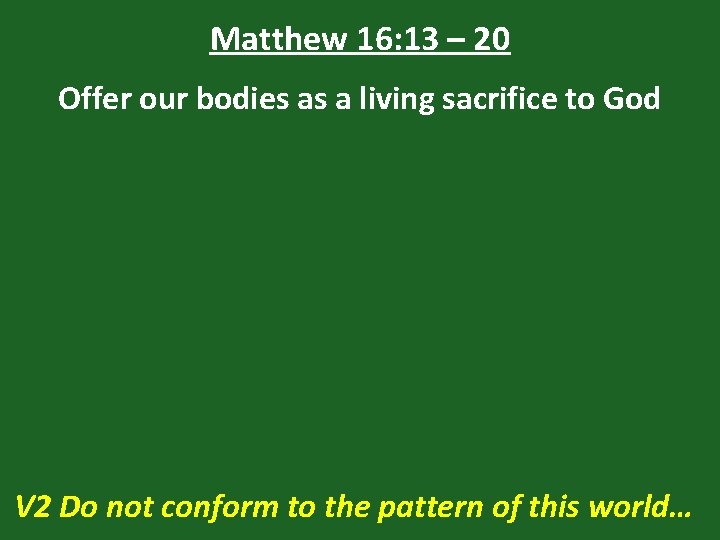 Matthew 16:13 – 20

Offer our bodies as a living sacrifice to God

V2 Do not conform to the pattern of this world…